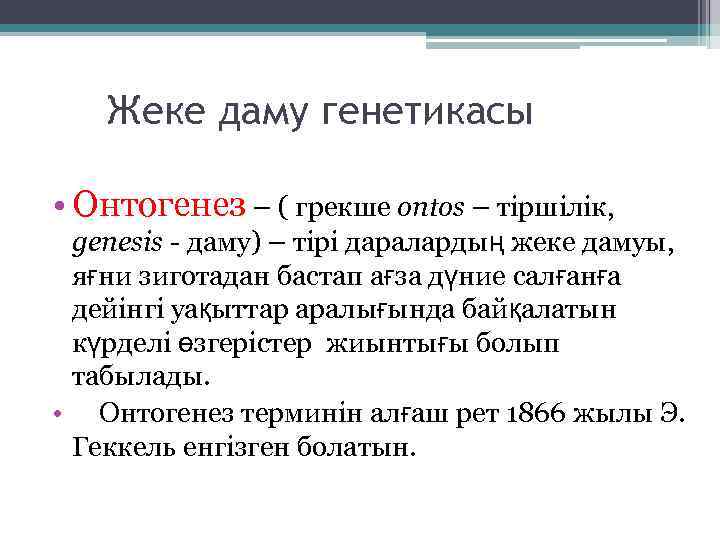 Жеке даму генетикасы

• Онтогенез – ( грекше ontos – тіршілік, genesis - даму) – тірі даралардың жеке дамуы, яғни зиготадан бастап ағза дүние салғанға дейінгі уақыттар аралығында байқалатын күрделі өзгерістер жиынтығы болып табылады.

• Онтогенез терминін алғаш рет 1866 жылы Э. Геккель енгізген болатын.